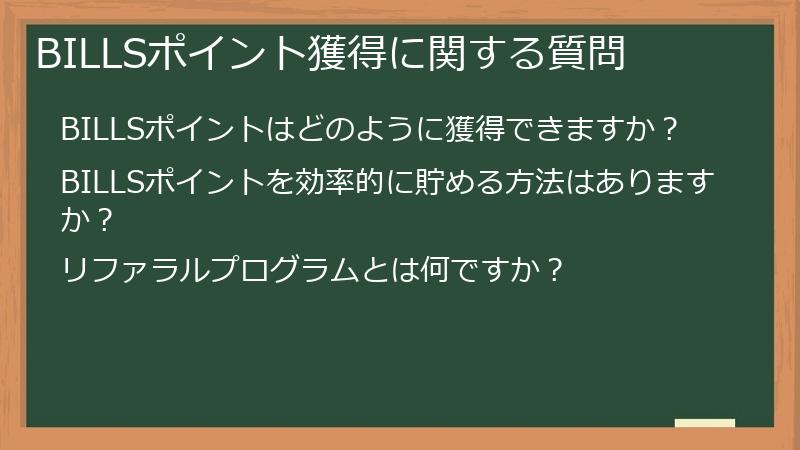 BILLSポイント獲得に関する質問

BILLSポイントはどのように獲得できますか？

BILLSポイントを効率的に貯める方法はありますか？

リファラルプログラムとは何ですか？